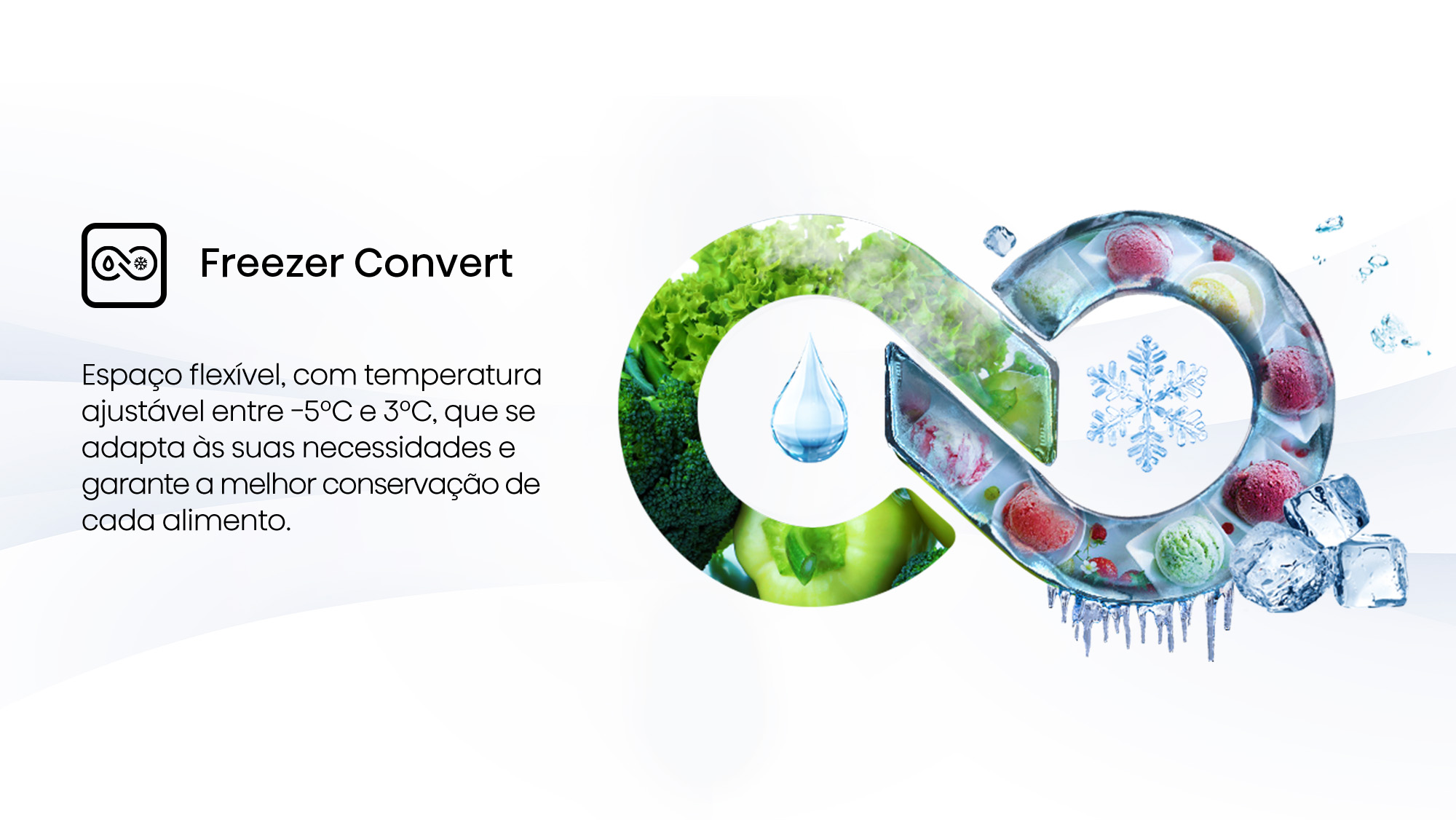 Freezer Convert

Espaço flexível, com temperatura ajustável entre -5ºC e 3ºC, que se adapta às suas necessidades e garante a melhor conservação de cada alimento.